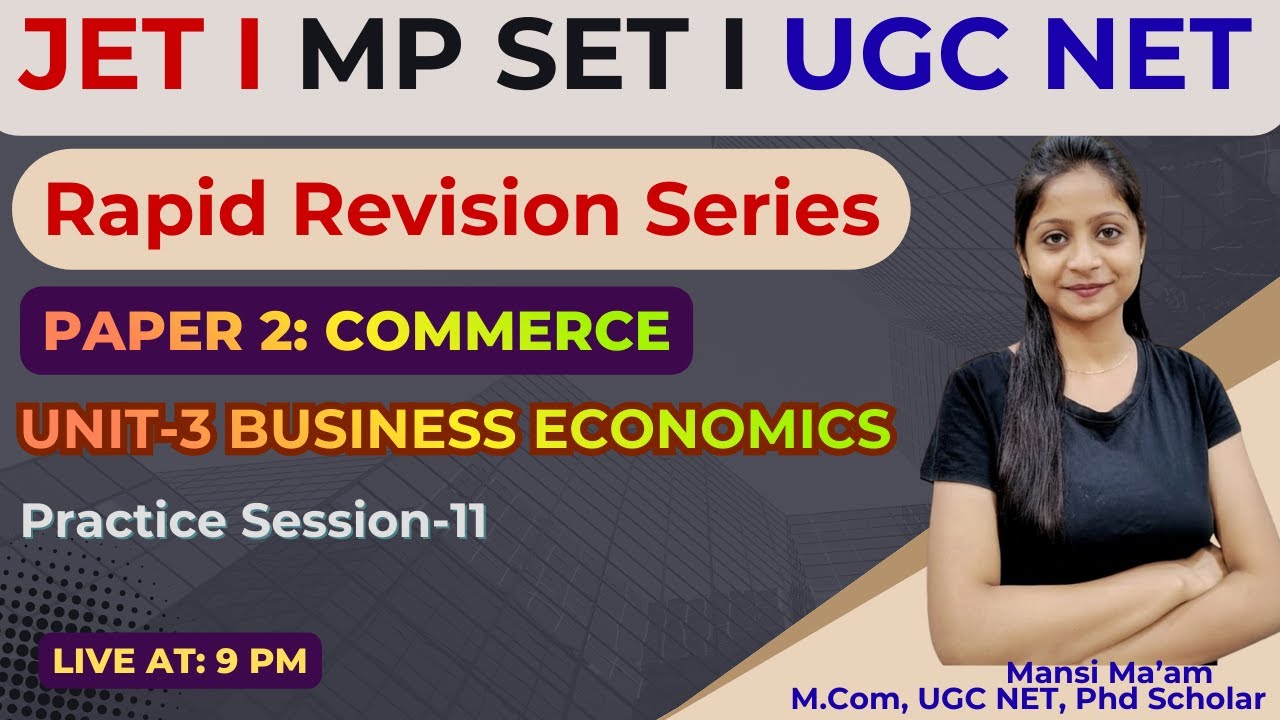 JET I MP SET I UGC NET

Rapid Revision Series

PAPER 2: COMMERCE

UNIT-3 BUSINESS ECONOMICS

Practice Session-11

LIVE AT: 9 PM

Mansi Ma'am
M.Com, UGC NET, Phd Scholar